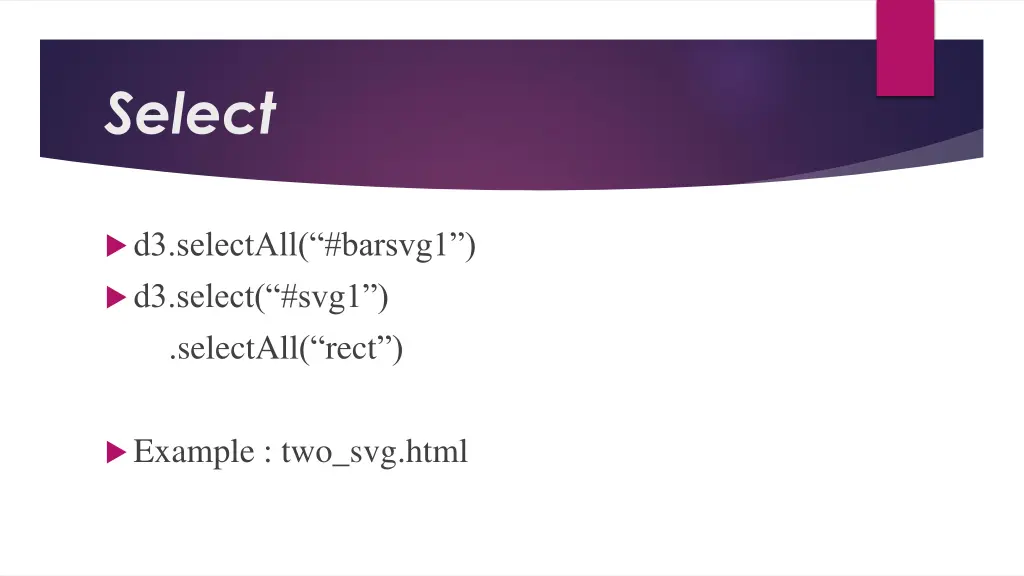 Select

d3.selectAll(“#barsvg1”)

d3.select(“#svg1”)
.selectAll(“rect”)

Example : two_svg.html